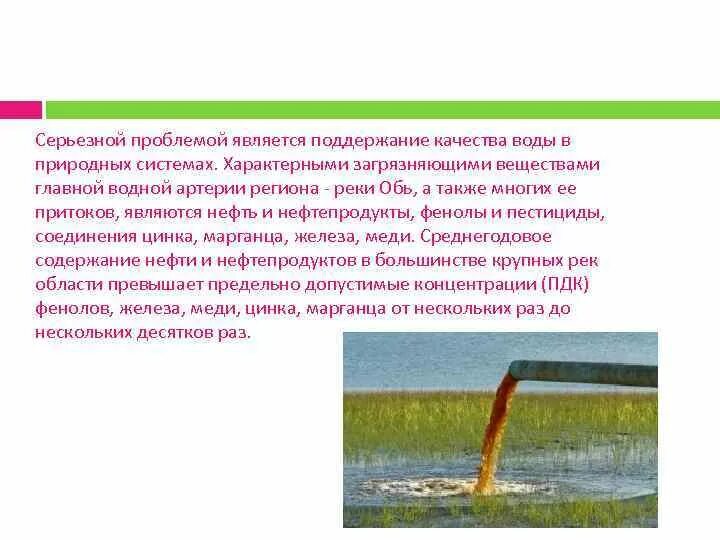 Серьезной проблемой является поддержание качества воды в природных системах. Характерными загрязняющими веществами главной водной артерии региона - реки Обь, а также многих ее притоков, являются нефть и нефтепродукты, фенолы и пестициды, соединения цинка, марганца, железа, меди. Среднегодовое содержание нефти и нефтепродуктов в большинстве крупных рек области превышает предельно допустимые концентрации (ПДК) фенолов, железа, меди, цинка, марганца от нескольких раз до нескольких десятков раз.